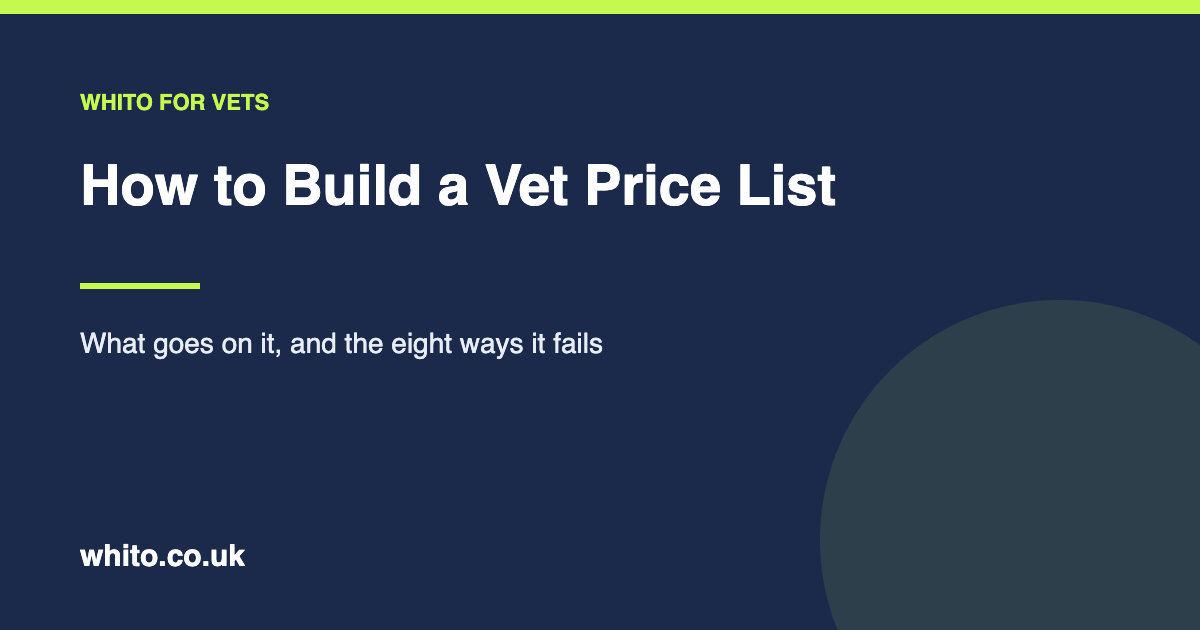 WHITO FOR VETS

How to Build a Vet Price List

What goes on it, and the eight ways it fails

whito.co.uk